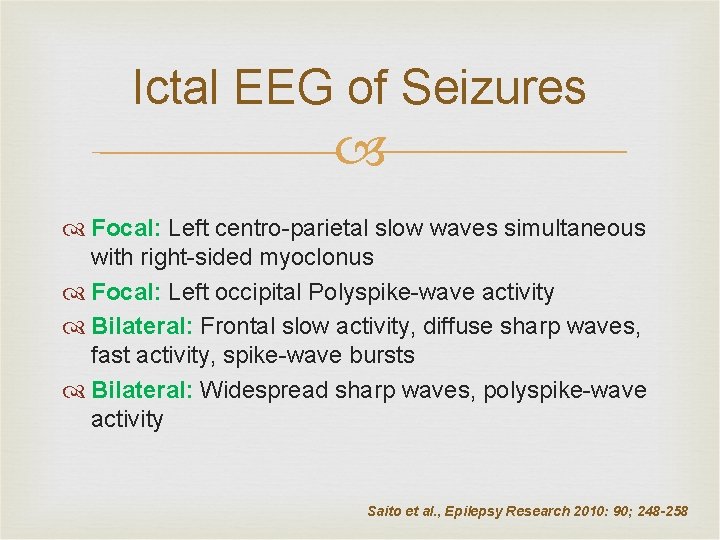 Ictal EEG of Seizures

Focal: Left centro-parietal slow waves simultaneous with right-sided myoclonus

Focal: Left occipital Polyspike-wave activity

Bilateral: Frontal slow activity, diffuse sharp waves, fast activity, spike-wave bursts

Bilateral: Widespread sharp waves, polyspike-wave activity

Saito et al., Epilepsy Research 2010: 90; 248-258